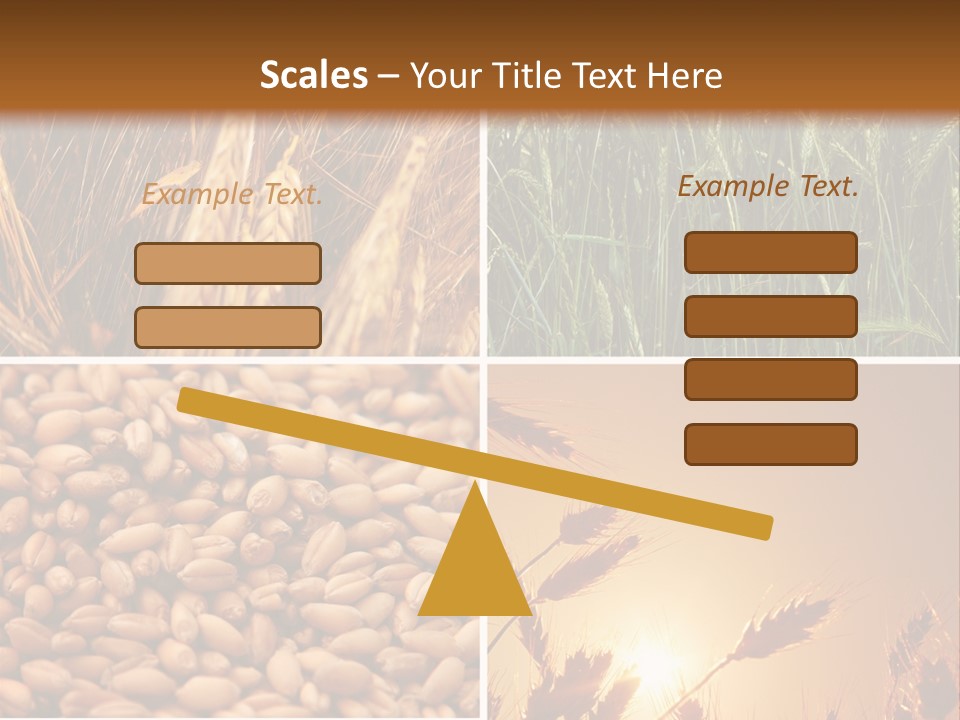 Scales – Your Title Text Here

Example Text.

Example Text.